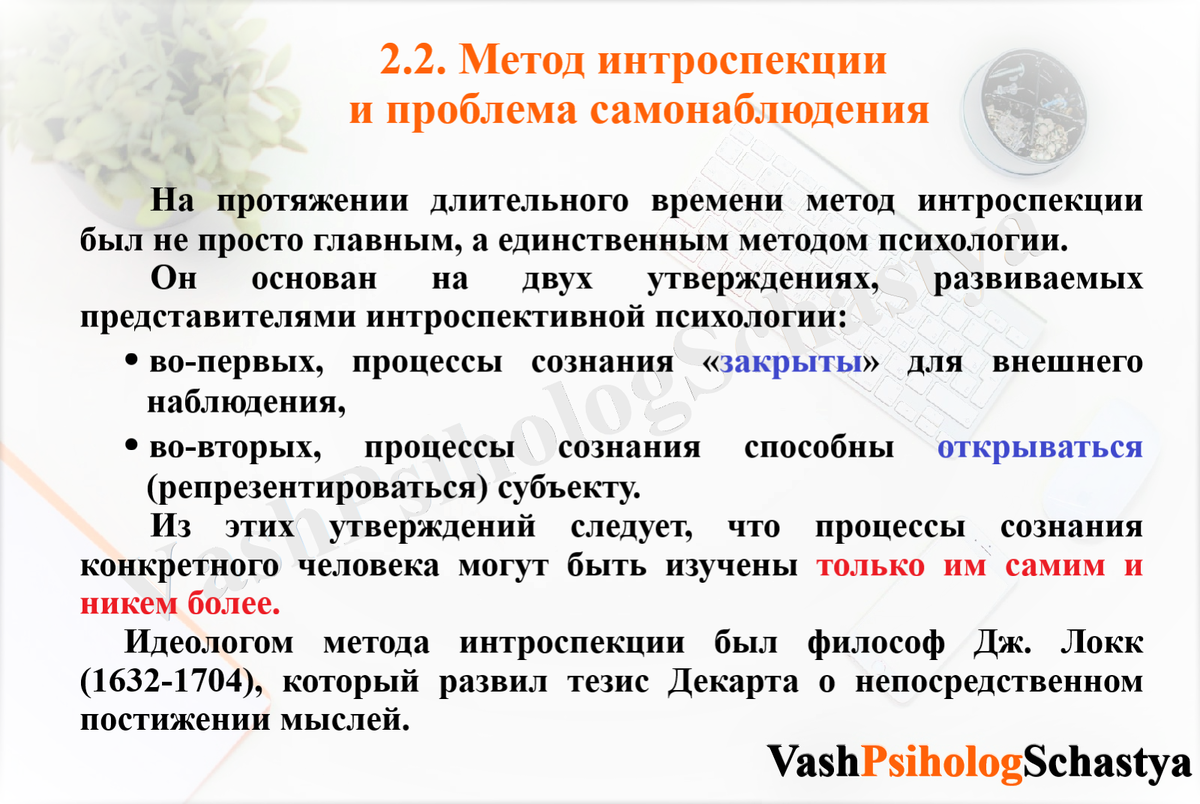 2.2. Метод интроспекции и проблема самонаблюдения

На протяжении длительного времени метод интроспекции был не просто главным, а единственным методом психологии.

Он основан на двух утверждениях, развиваемых представителями интроспективной психологии:

• во-первых, процессы сознания «закрыты» для внешнего наблюдения,

• во-вторых, процессы сознания способны открываться (репрезентироваться) субъекту.

Из этих утверждений следует, что процессы сознания конкретного человека могут быть изучены только им самим и никем более.

Идеологом метода интроспекции был философ Дж. Локк (1632-1704), который развил тезис Декарта о непосредственном постижении мыслей.

VashPsihologSchastya

VashPsihologSchastya